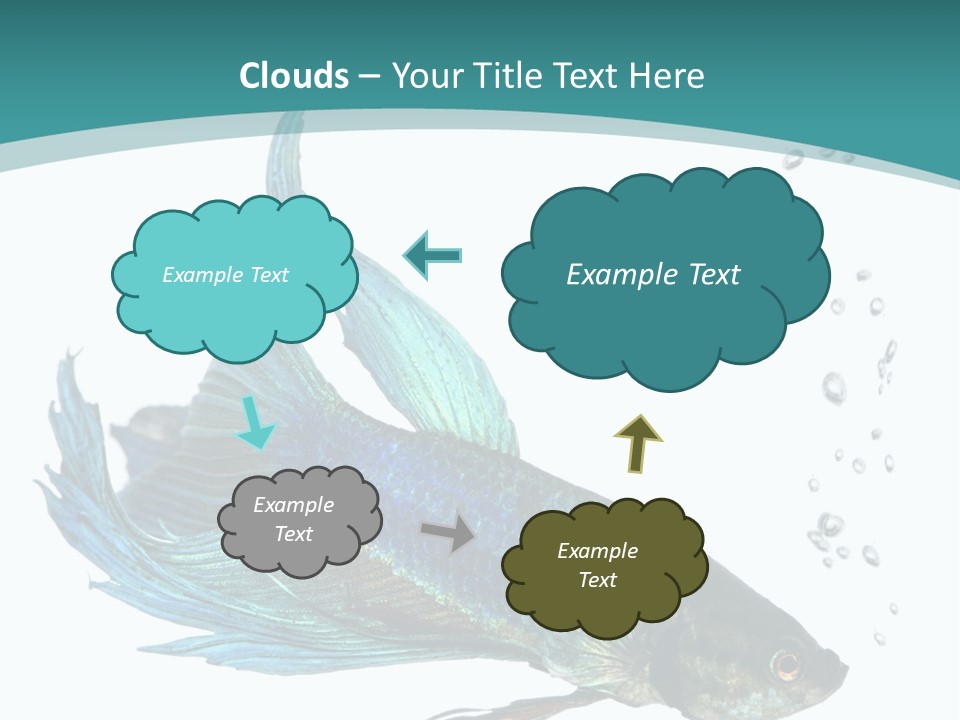 Clouds – Your Title Text Here

Example Text

Example Text

Example Text

Example Text